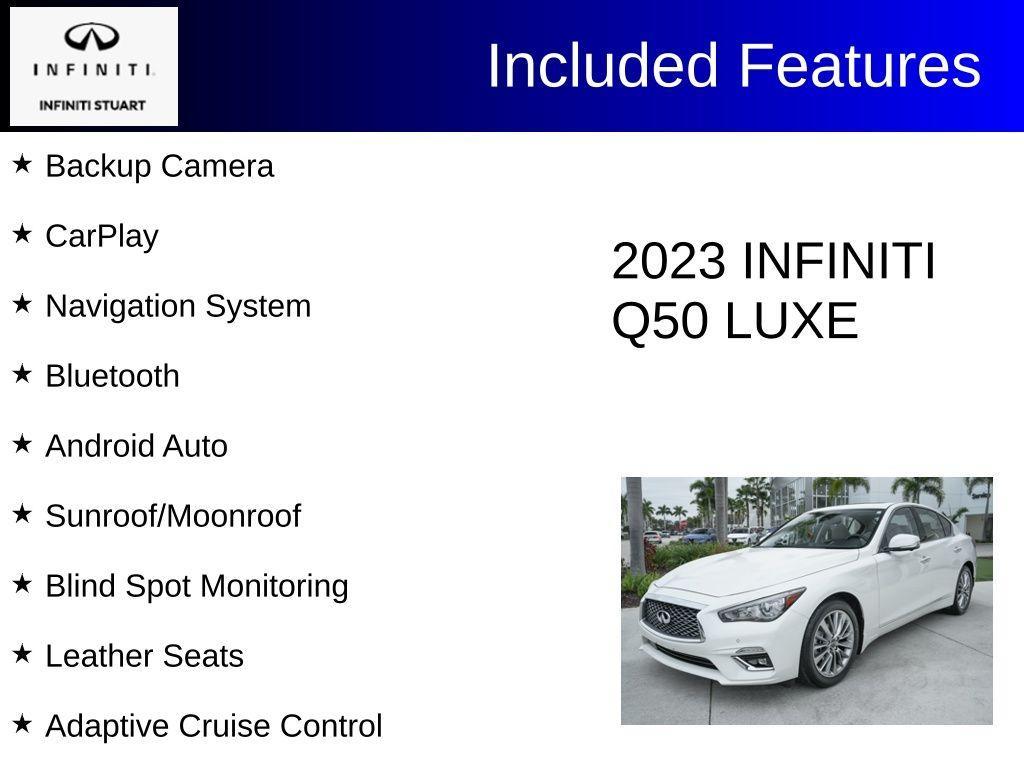 INFINITI
INFINITI STUART

Included Features

★ Backup Camera

★ CarPlay

★ Navigation System

★ Bluetooth

★ Android Auto

★ Sunroof/Moonroof

★ Blind Spot Monitoring

★ Leather Seats

★ Adaptive Cruise Control

2023 INFINITI Q50 LUXE